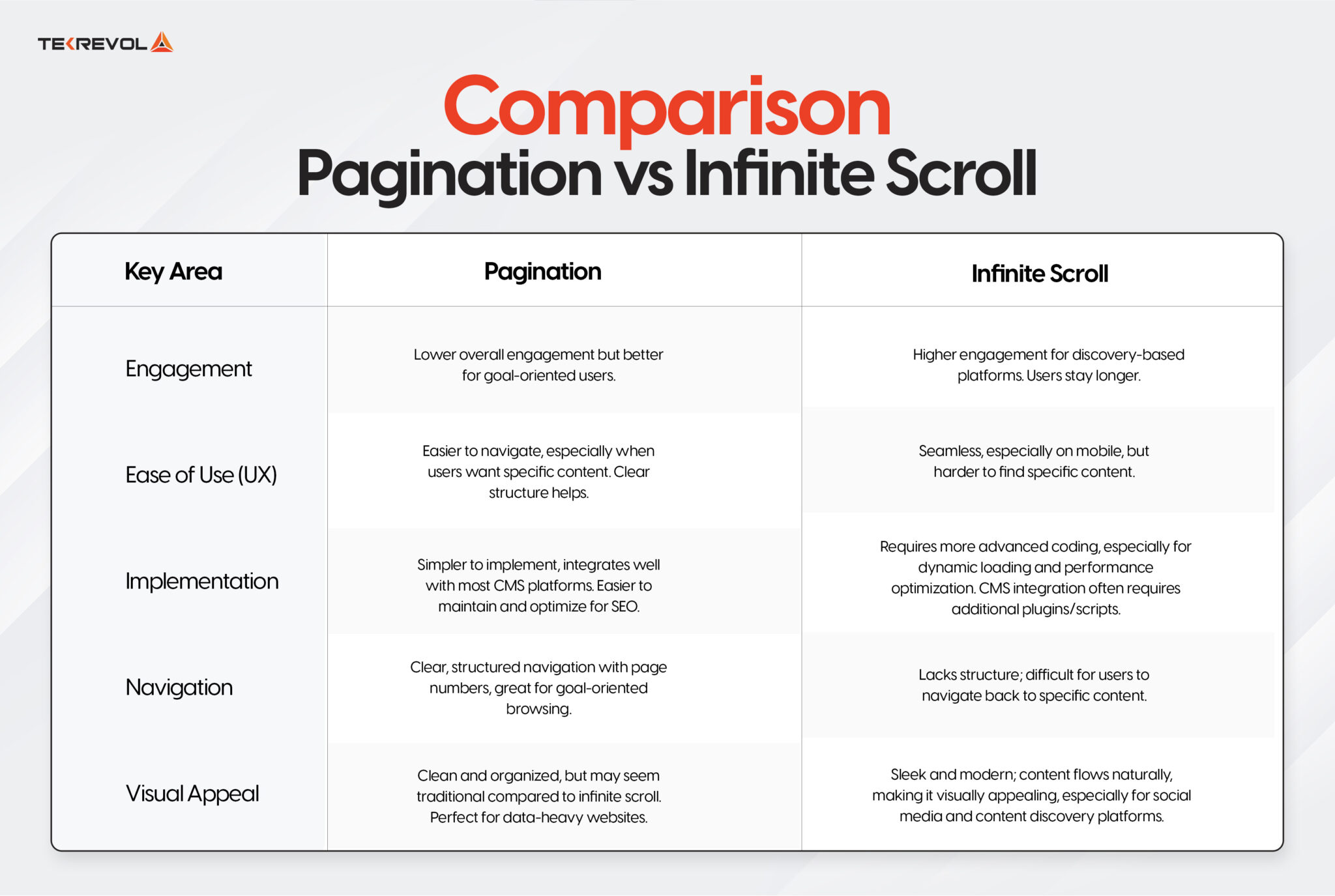 TEKREVOL

Comparison
Pagination vs Infinite Scroll

| Key Area | Pagination | Infinite Scroll |
|---|---|---|
| Engagement | Lower overall engagement but better for goal-oriented users. | Higher engagement for discovery-based platforms. Users stay longer. |
| Ease of Use (UX) | Easier to navigate, especially when users want specific content. Clear structure helps. | Seamless, especially on mobile, but harder to find specific content. |
| Implementation | Simpler to implement, integrates well with most CMS platforms. Easier to maintain and optimize for SEO. | Requires more advanced coding, especially for dynamic loading and performance optimization. CMS integration often requires additional plugins/scripts. |
| Navigation | Clear, structured navigation with page numbers, great for goal-oriented browsing. | Lacks structure; difficult for users to navigate back to specific content. |
| Visual Appeal | Clean and organized, but may seem traditional compared to infinite scroll. Perfect for data-heavy websites. | Sleek and modern; content flows naturally, making it visually appealing, especially for social media and content discovery platforms. |